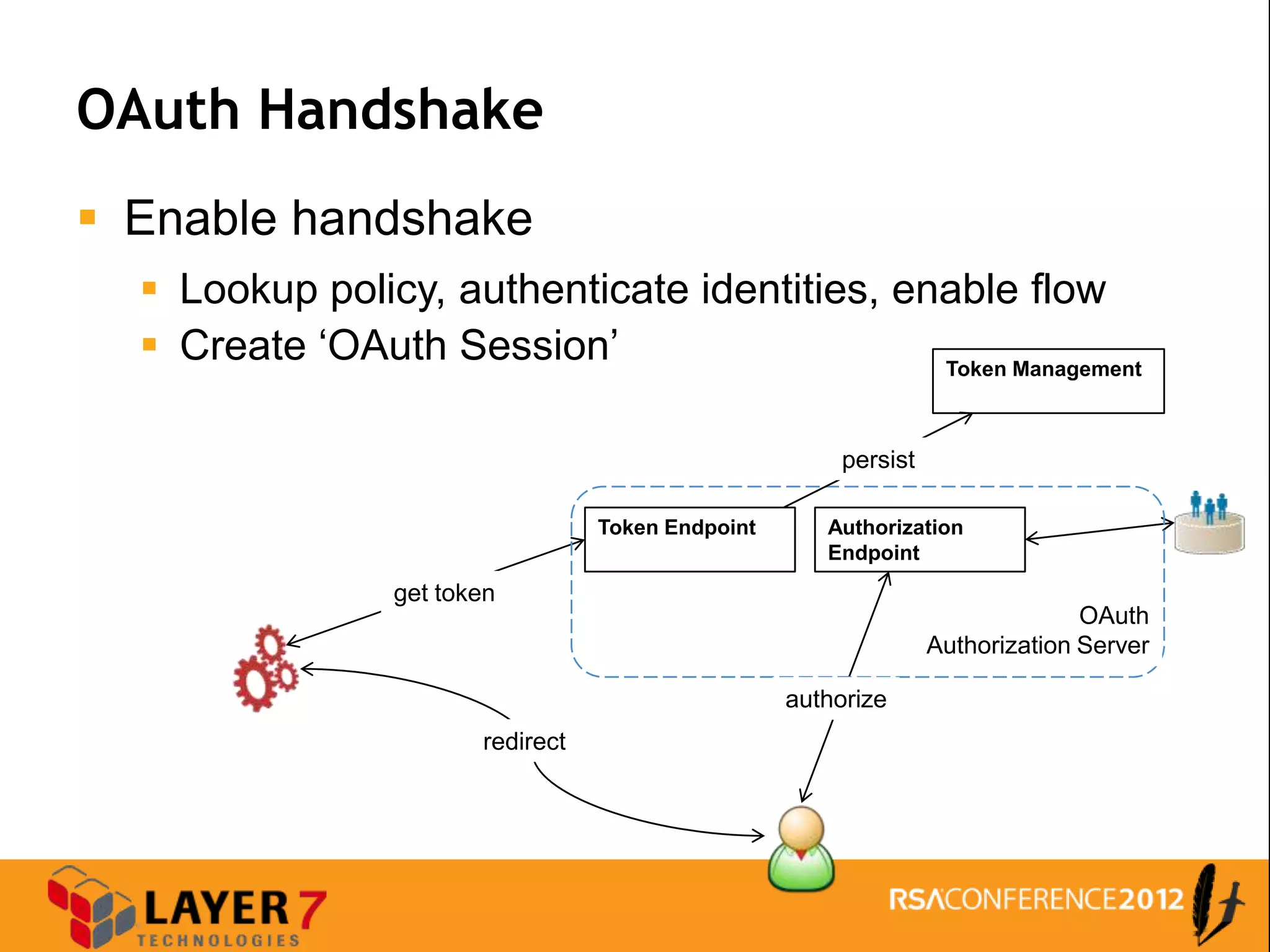 OAuth Handshake

Enable handshake

Lookup policy, authenticate identities, enable flow

Create ‘OAuth Session’

Token Management

persist

Token Endpoint

Authorization Endpoint

get token

OAuth Authorization Server

authorize

redirect

LAYER 7 TECHNOLOGIES

RSACONFERENCE2012